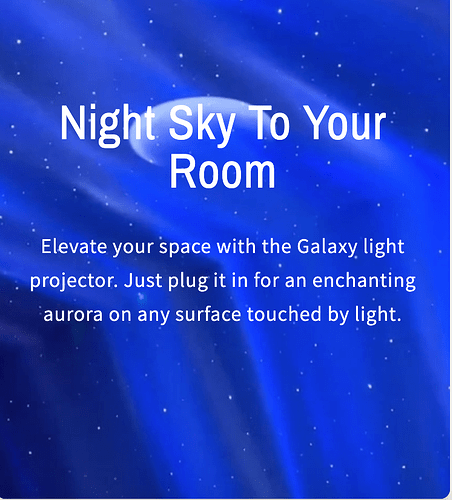 Night Sky To Your Room

Elevate your space with the Galaxy light projector. Just plug it in for an enchanting aurora on any surface touched by light.